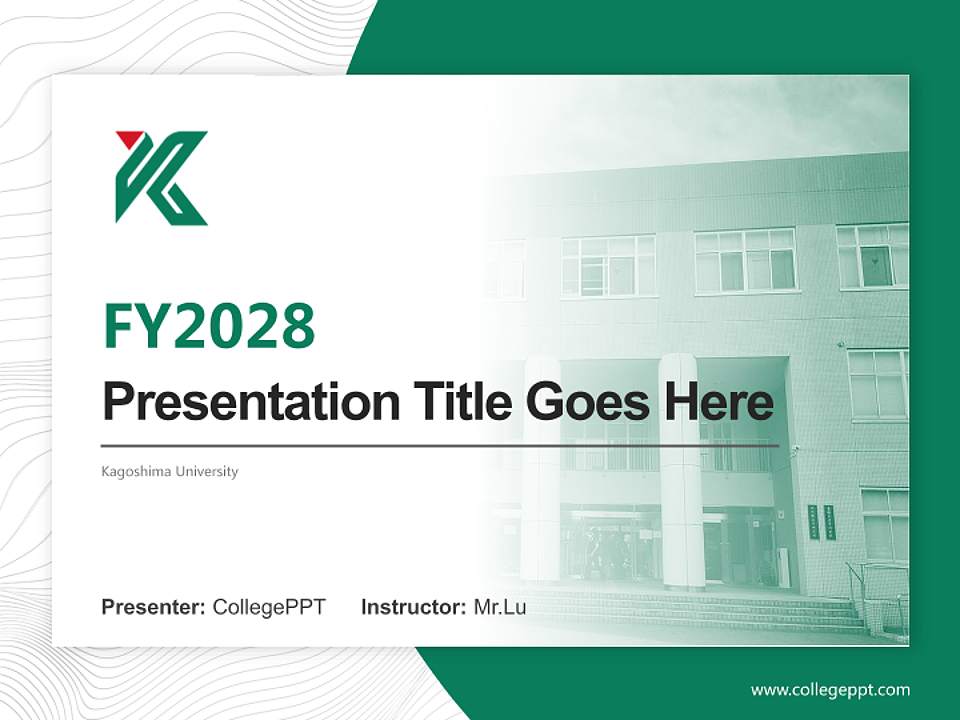 FY2028

Presentation Title Goes Here

Kagoshima University

Presenter: CollegePPT Instructor: Mr.Lu

www.collegeppt.com